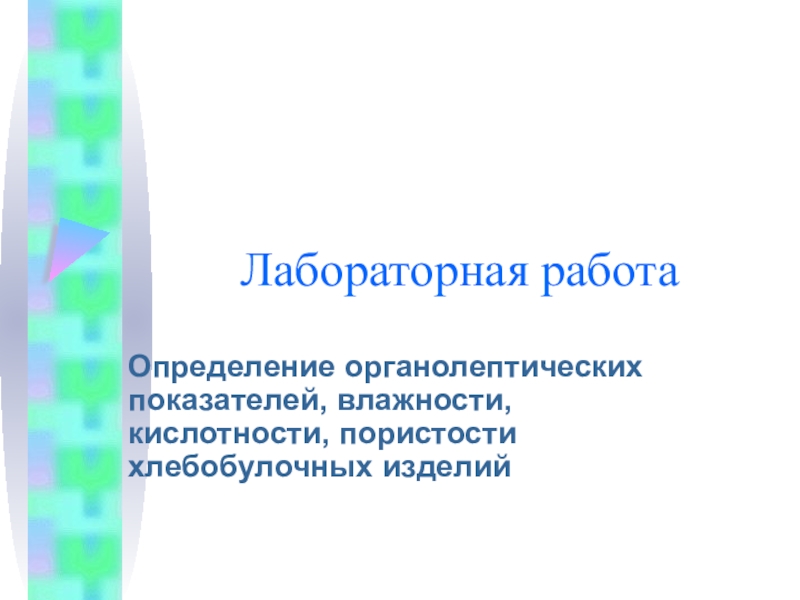 Лабораторная работа

Определение органолептических показателей, влажности, кислотности, пористости хлебобулочных изделий